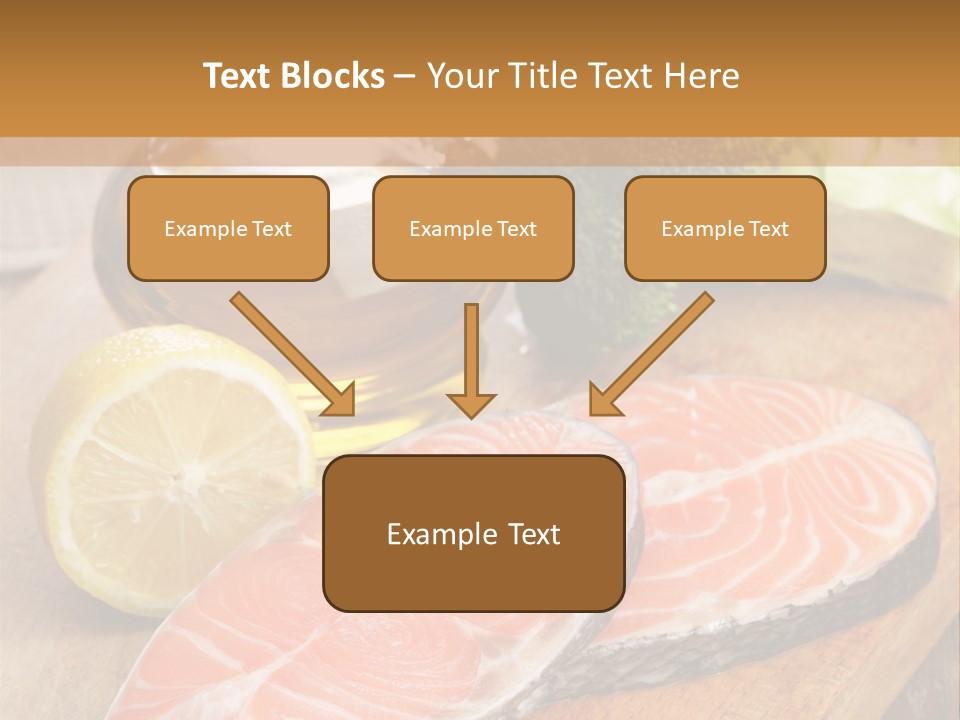 Text Blocks – Your Title Text Here

Example Text

Example Text

Example Text

Example Text